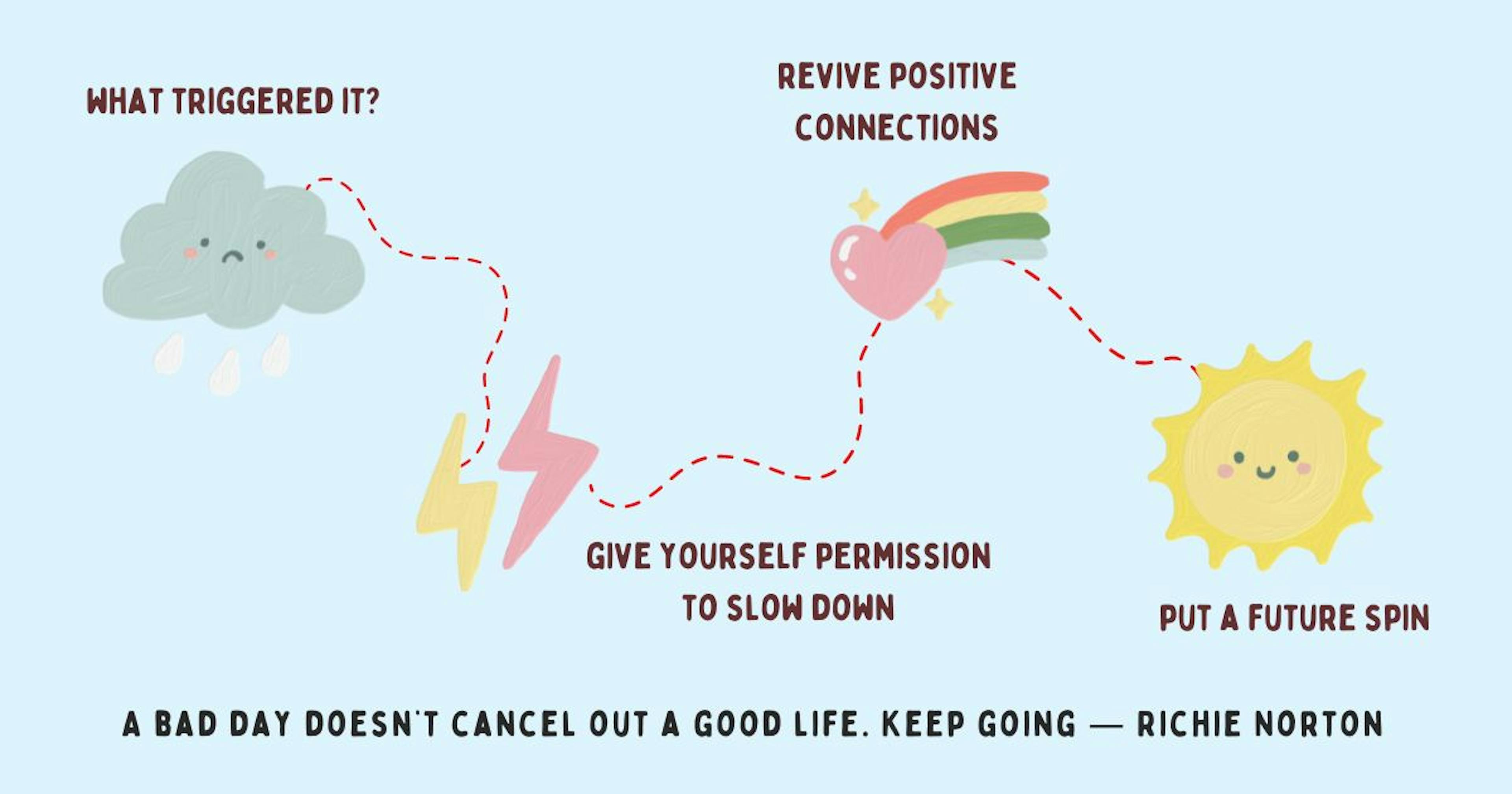 WHAT TRIGGERED IT?

REVIVE POSITIVE CONNECTIONS

GIVE YOURSELF PERMISSION TO SLOW DOWN

PUT A FUTURE SPIN

A BAD DAY DOESN'T CANCEL OUT A GOOD LIFE. KEEP GOING — RICHIE NORTON